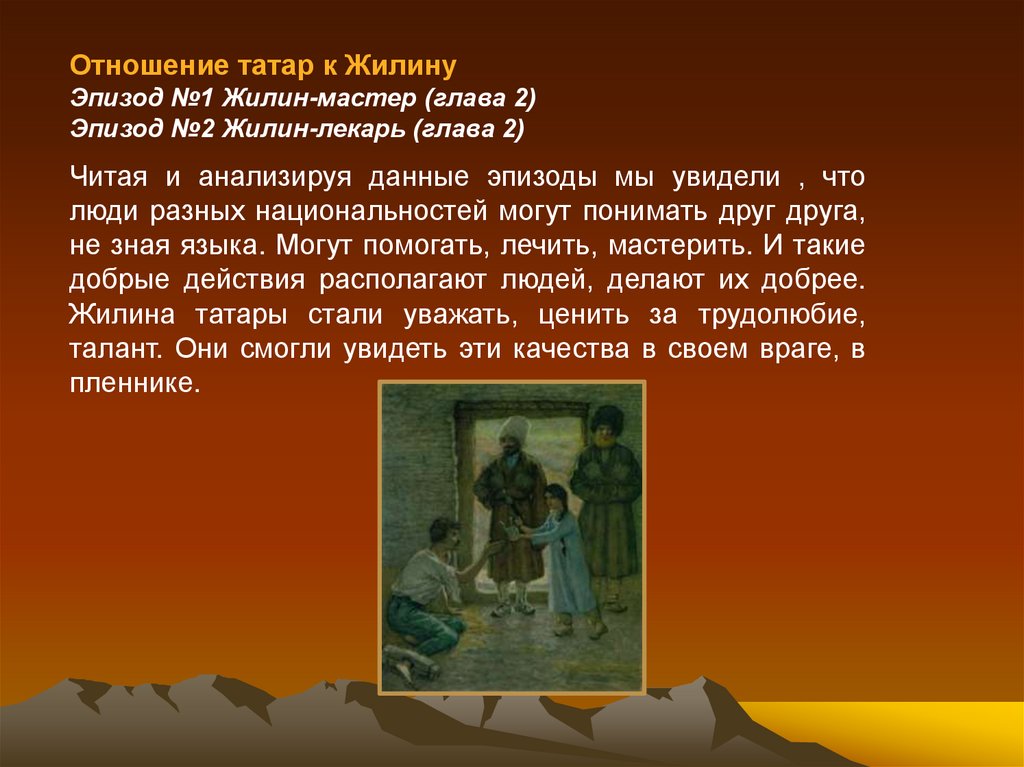 Отношение татар к Жилину
Эпизод №1 Жилин-мастер (глава 2)
Эпизод №2 Жилин-лекарь (глава 2)

Читая и анализируя данные эпизоды мы увидели , что люди разных национальностей могут понимать друг друга, не зная языка. Могут помогать, лечить, мастерить. И такие добрые действия располагают людей, делают их добрее. Жилина татары стали уважать, ценить за трудолюбие, талант. Они смогли увидеть эти качества в своем враге, в пленнике.